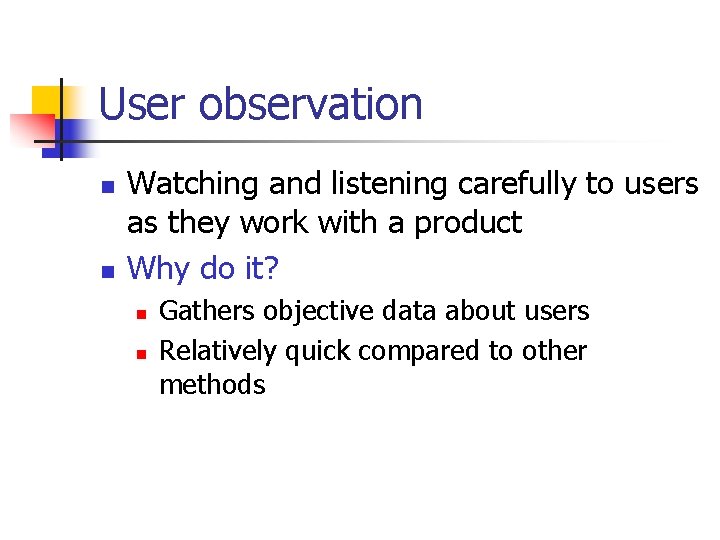 User observation

- Watching and listening carefully to users as they work with a product
- Why do it?
  - Gathers objective data about users
  - Relatively quick compared to other methods